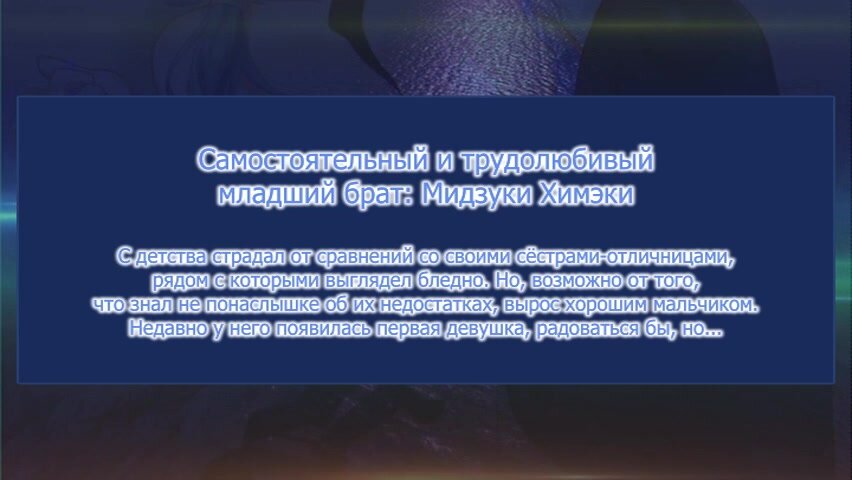 Самостоятельный и трудолюбивый
младший брат: Мидзуки Химэки

С детства страдал от сравнений со своими сёстрами-отличницами, рядом с которыми выглядел бледно. Но, возможно от того, что знал не понаслышке об их недостатках, вырос хорошим мальчиком. Недавно у него появилась первая девушка, радоваться бы, но...